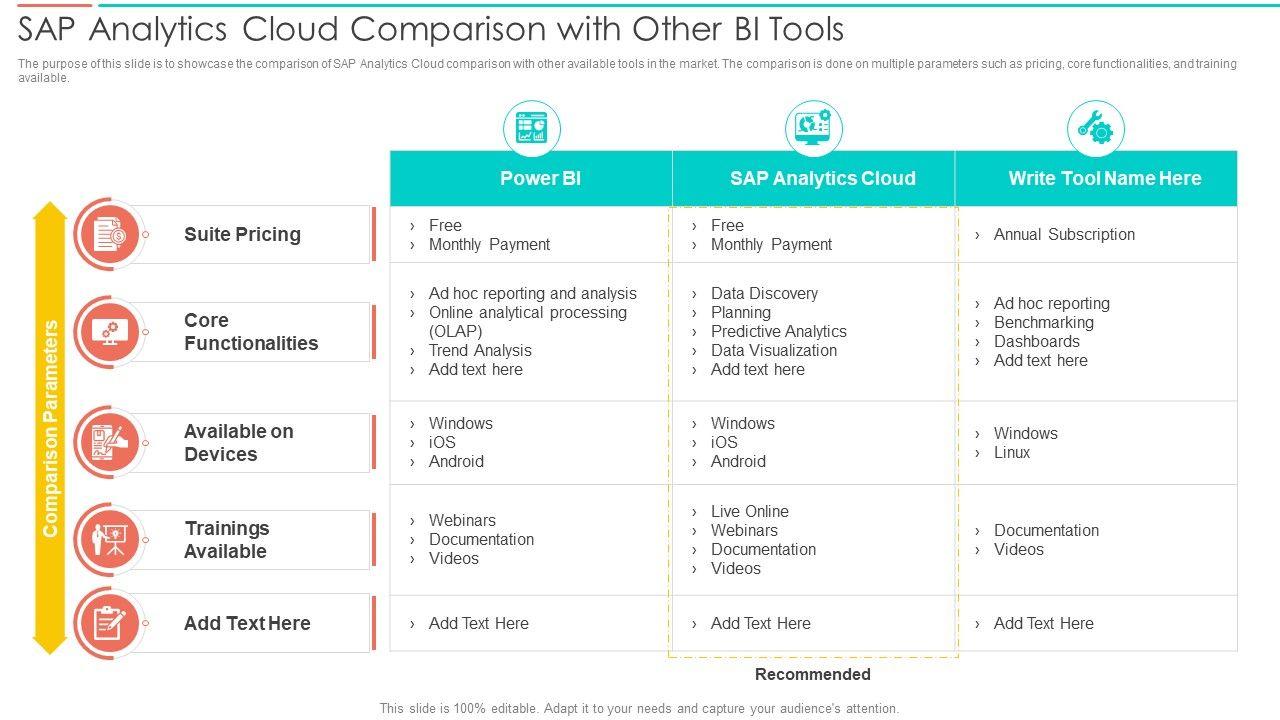 SAP Analytics Cloud Comparison with Other BI Tools

The purpose of this slide is to showcase the comparison of SAP Analytics Cloud comparison with other available tools in the market. The comparison is done on multiple parameters such as pricing, core functionalities, and training available.

Comparison Parameters

| | Power BI | SAP Analytics Cloud | Write Tool Name Here |
|---|---|---|---|
| Suite Pricing | › Free › Monthly Payment | › Free › Monthly Payment | › Annual Subscription |
| Core Functionalities | › Ad hoc reporting and analysis › Online analytical processing (OLAP) › Trend Analysis › Add text here | › Data Discovery › Planning › Predictive Analytics › Data Visualization › Add text here | › Ad hoc reporting › Benchmarking › Dashboards › Add text here |
| Available on Devices | › Windows › iOS › Android | › Windows › iOS › Android | › Windows › Linux |
| Trainings Available | › Webinars › Documentation › Videos | › Live Online › Webinars › Documentation › Videos | › Documentation › Videos |
| Add Text Here | › Add Text Here | › Add Text Here | › Add Text Here |

Recommended

This slide is 100% editable. Adapt it to your needs and capture your audience's attention.